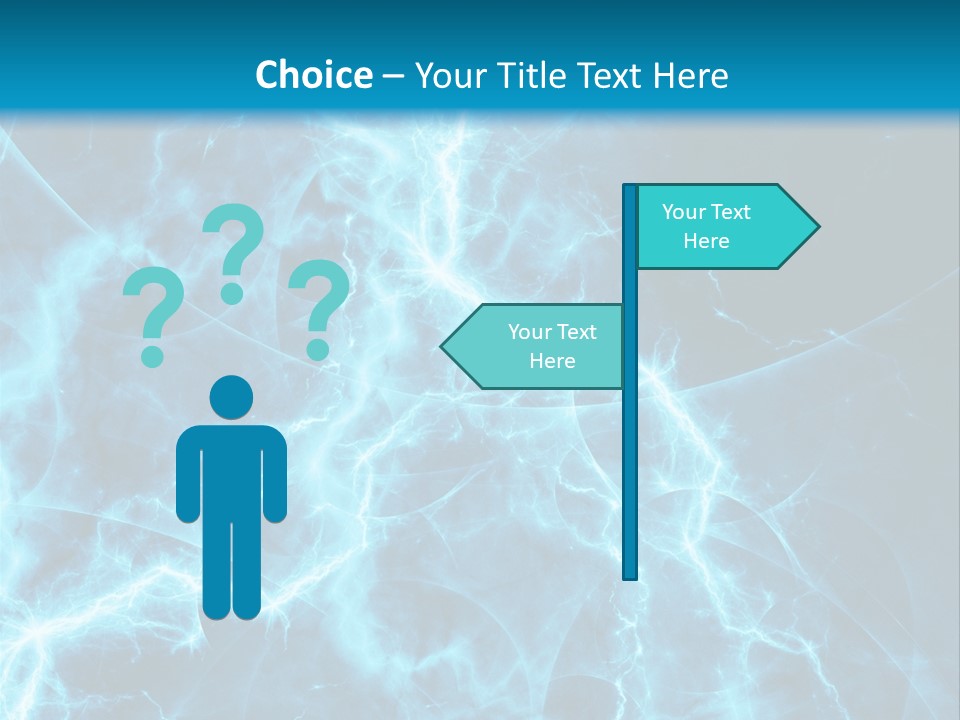 Choice – Your Title Text Here

? ? ?

Your Text Here

Your Text Here